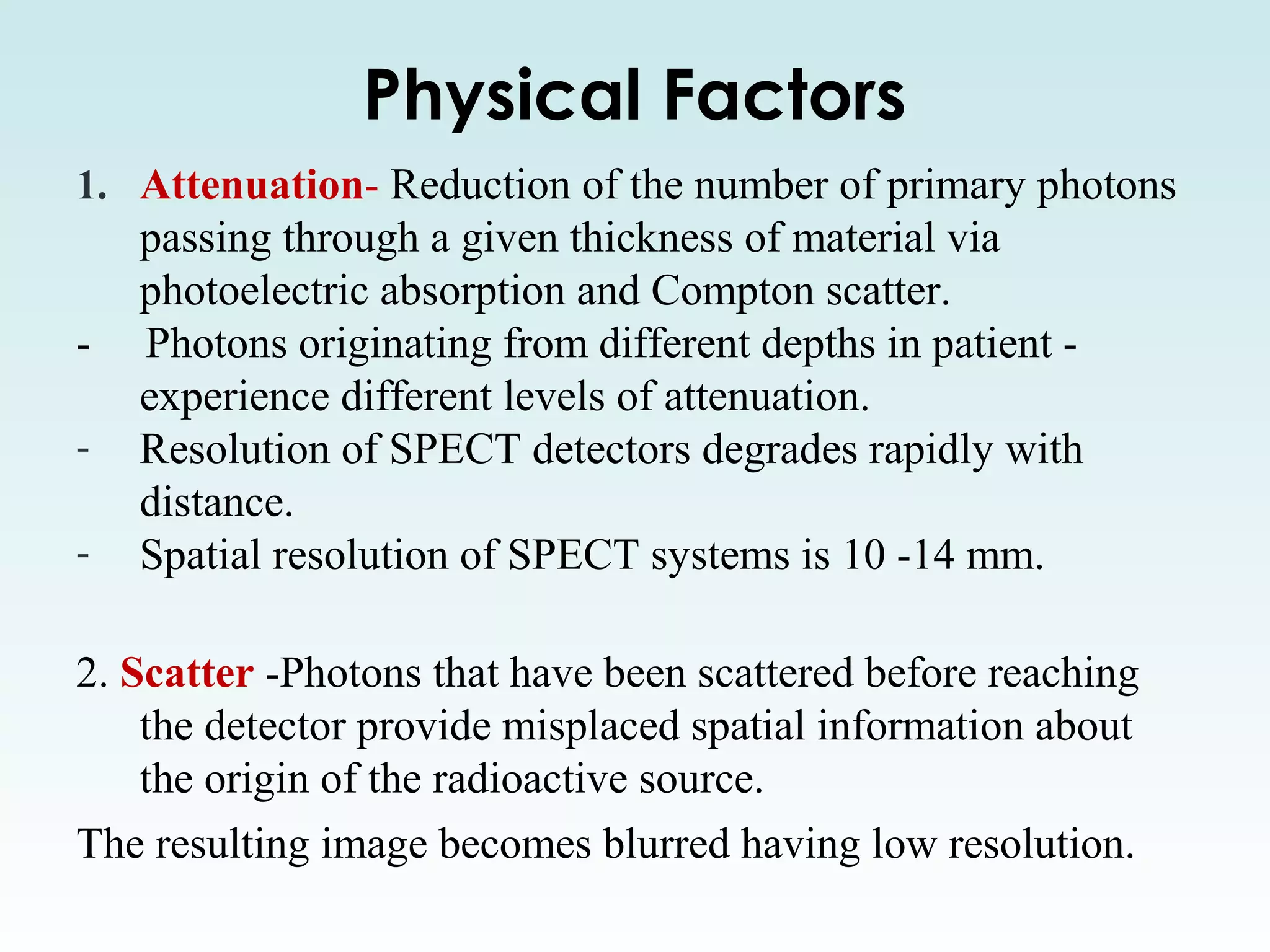 Physical Factors

1. Attenuation- Reduction of the number of primary photons passing through a given thickness of material via photoelectric absorption and Compton scatter.

- Photons originating from different depths in patient - experience different levels of attenuation.
- Resolution of SPECT detectors degrades rapidly with distance.
- Spatial resolution of SPECT systems is 10 -14 mm.

2. Scatter -Photons that have been scattered before reaching the detector provide misplaced spatial information about the origin of the radioactive source.

The resulting image becomes blurred having low resolution.